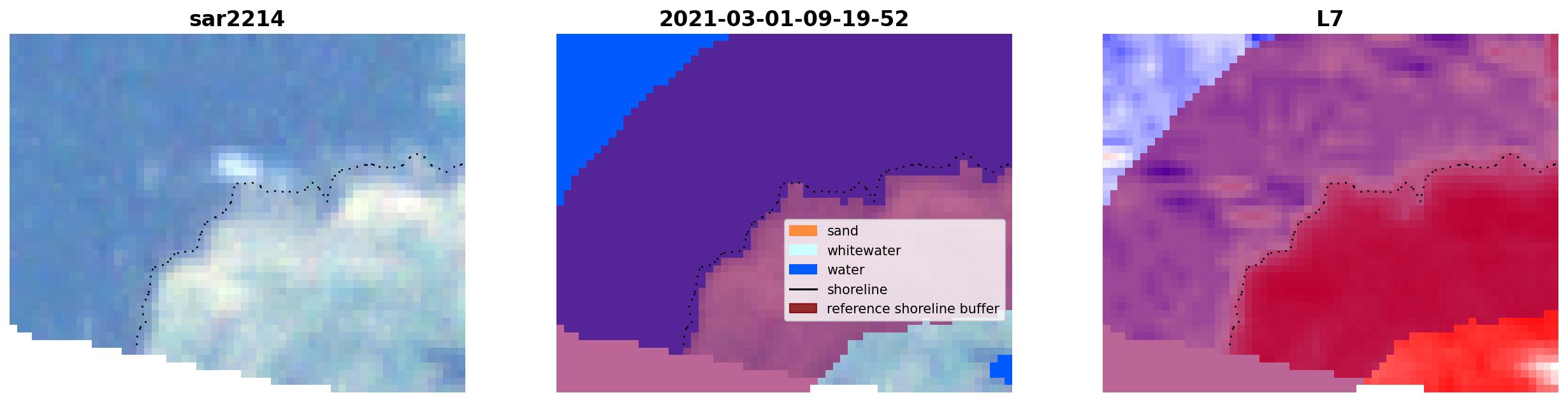 sar2214

2021-03-01-09-19-52

sand
whitewater
water
shoreline
reference shoreline buffer

L7